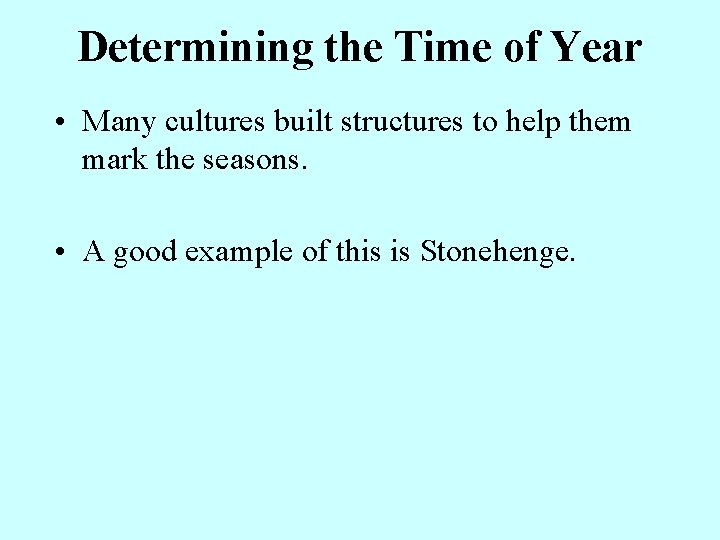 Determining the Time of Year

• Many cultures built structures to help them mark the seasons.

• A good example of this is Stonehenge.